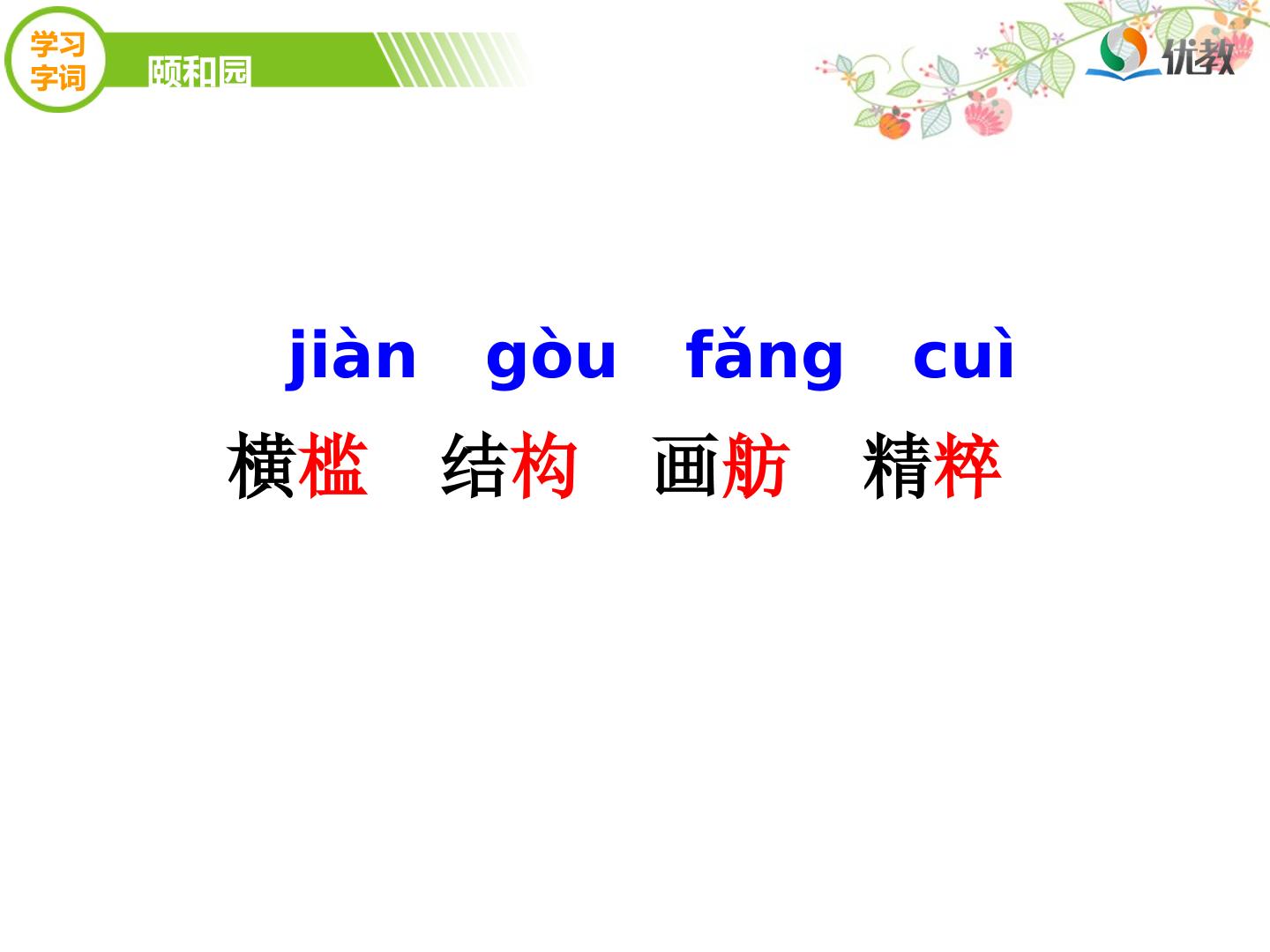 学习字词

颐和园

优教

jiàn gòu fǎng cuì

横槛 结构 画舫 精粹